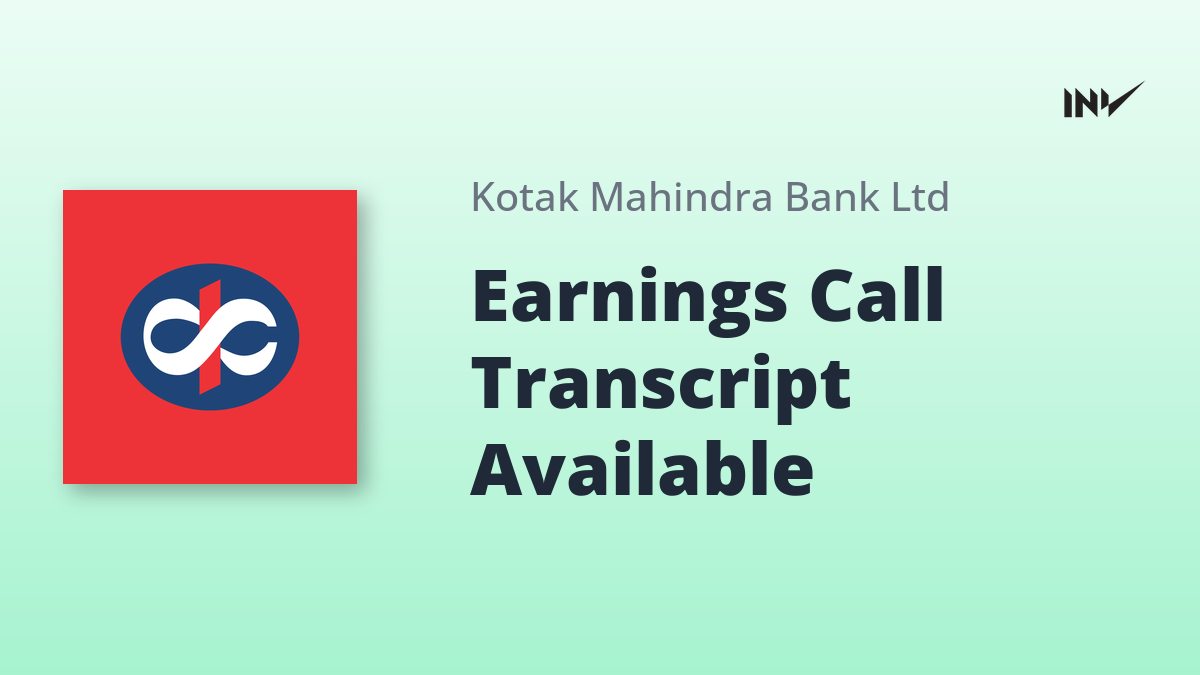 INV

Kotak Mahindra Bank Ltd

Earnings Call Transcript Available